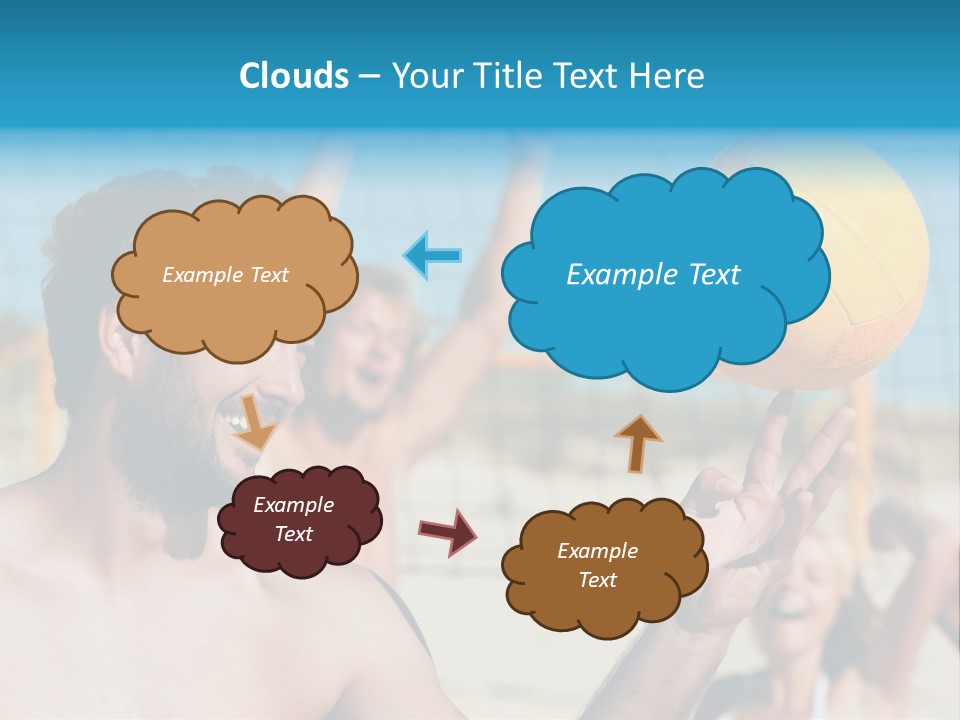 Clouds – Your Title Text Here

Example Text

Example Text

Example Text

Example Text